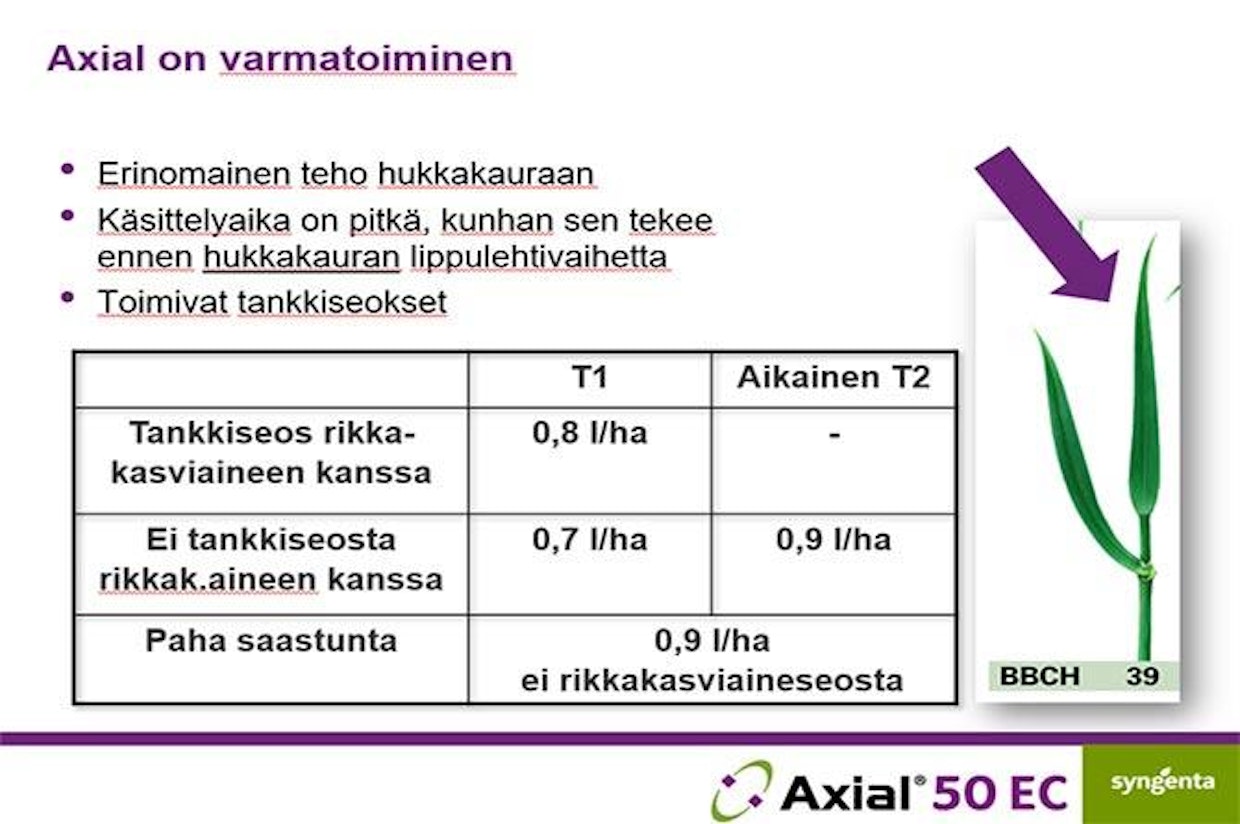 Axial on varmatoiminen

• Erinomainen teho hukkakauraan
• Käsittelyaika on pitkä, kunhan sen tekee ennen hukkakauran lippulehtivaihetta
• Toimivat tankkiseokset

| | T1 | Aikainen T2 |
|---|---|---|
| Tankkiseos rikkakasviaineen kanssa | 0,8 l/ha | - |
| Ei tankkiseosta rikkak.aineen kanssa | 0,7 l/ha | 0,9 l/ha |
| Paha saastunta | 0,9 l/ha ei rikkakasviaineseosta | |

BBCH 39

Axial® 50 EC

syngenta